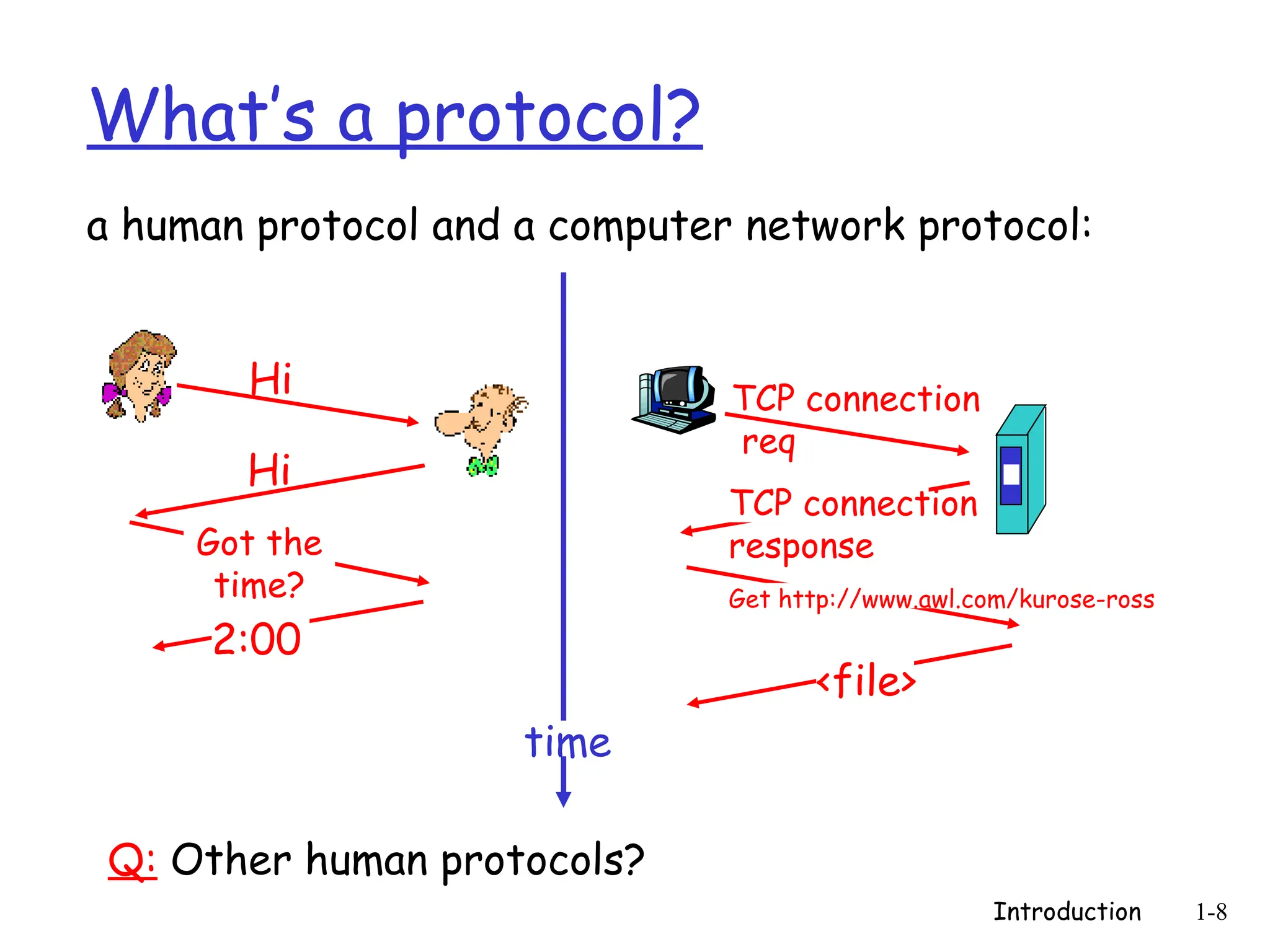 What's a protocol?

a human protocol and a computer network protocol:

Hi

Hi

Got the time?

2:00

TCP connection req

TCP connection response

Get http://www.awl.com/kurose-ross

<file>

time

Q: Other human protocols?

Introduction 1-8